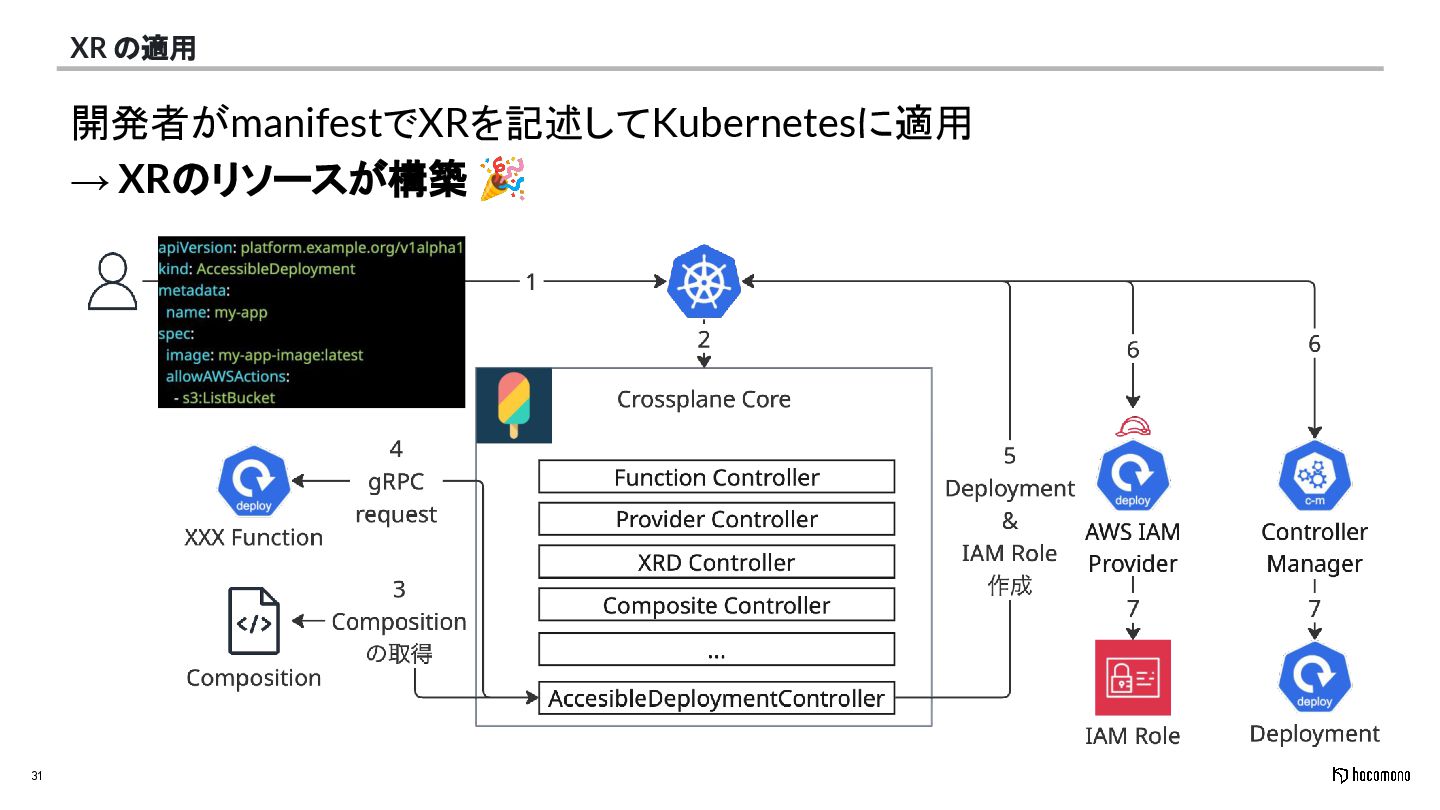 XR の適用

開発者がmanifestでXRを記述してKubernetesに適用
→ XRのリソースが構築 🎉

apiVersion: platform.example.org/v1alpha1
kind: AccessibleDeployment
metadata:
  name: my-app
spec:
  image: my-app-image:latest
  allowAWSActions:
    - s3:ListBucket

1

2

Crossplane Core

Function Controller
Provider Controller
XRD Controller
Composite Controller
...
AccesibleDeploymentController

4
gRPC
request

deploy
XXX Function

3
Composition
の取得

Composition

5
Deployment
&
IAM Role
作成

6

deploy
AWS IAM
Provider

7

IAM Role

6

c-m
Controller
Manager

7

deploy
Deployment

31

hacomono